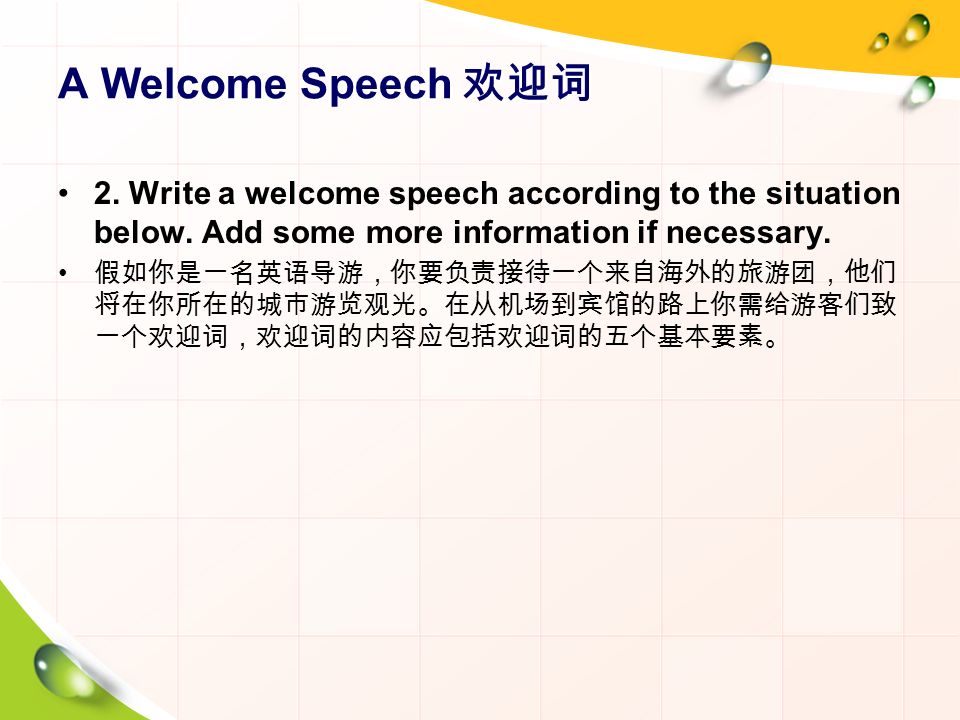 A Welcome Speech 欢迎词

• 2. Write a welcome speech according to the situation below. Add some more information if necessary.

• 假如你是一名英语导游，你要负责接待一个来自海外的旅游团，他们将在你所在的城市游览观光。在从机场到宾馆的路上你需给游客们致一个欢迎词，欢迎词的内容应包括欢迎词的五个基本要素。